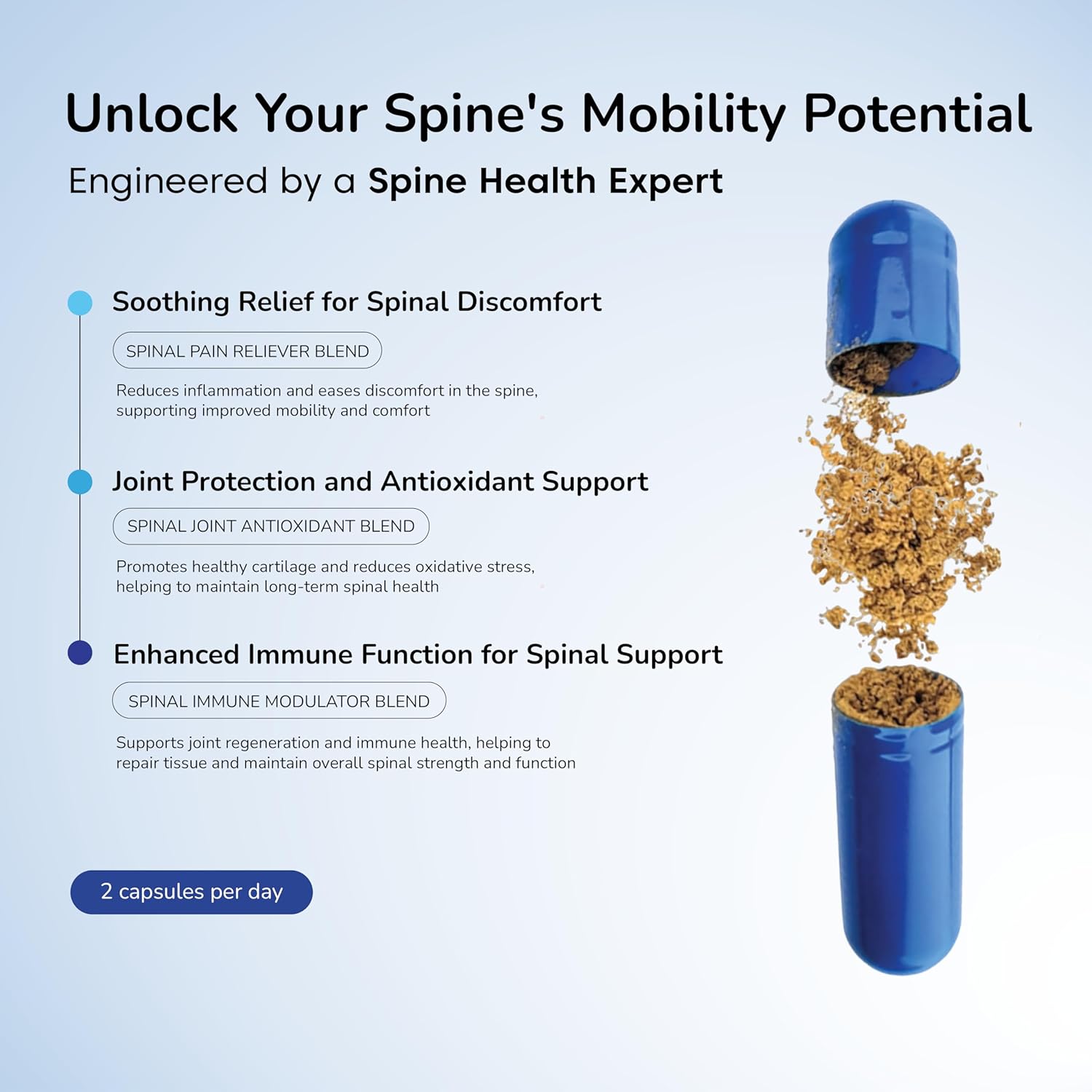 Unlock Your Spine's Mobility Potential

Engineered by a Spine Health Expert

Soothing Relief for Spinal Discomfort

SPINAL PAIN RELIEVER BLEND

Reduces inflammation and eases discomfort in the spine, supporting improved mobility and comfort

Joint Protection and Antioxidant Support

SPINAL JOINT ANTIOXIDANT BLEND

Promotes healthy cartilage and reduces oxidative stress, helping to maintain long-term spinal health

Enhanced Immune Function for Spinal Support

SPINAL IMMUNE MODULATOR BLEND

Supports joint regeneration and immune health, helping to repair tissue and maintain overall spinal strength and function

2 capsules per day